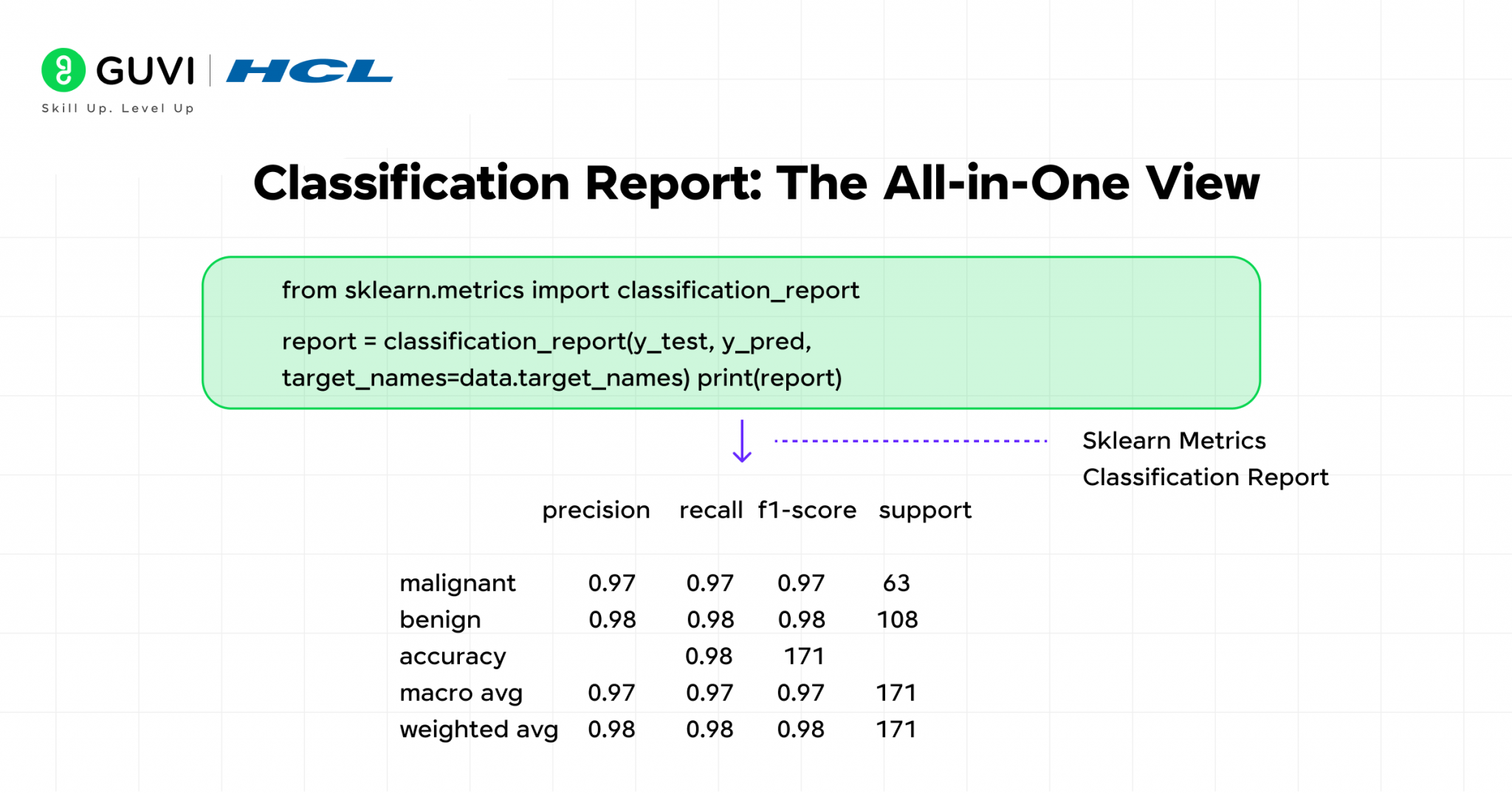 GUVI | HCL
Skill Up. Level Up

Classification Report: The All-in-One View

from sklearn.metrics import classification_report

report = classification_report(y_test, y_pred, target_names=data.target_names) print(report)

Sklearn Metrics Classification Report

| | precision | recall | f1-score | support |
|---|---|---|---|---|
| malignant | 0.97 | 0.97 | 0.97 | 63 |
| benign | 0.98 | 0.98 | 0.98 | 108 |
| accuracy | | 0.98 | 171 | |
| macro avg | 0.97 | 0.97 | 0.97 | 171 |
| weighted avg | 0.98 | 0.98 | 0.98 | 171 |